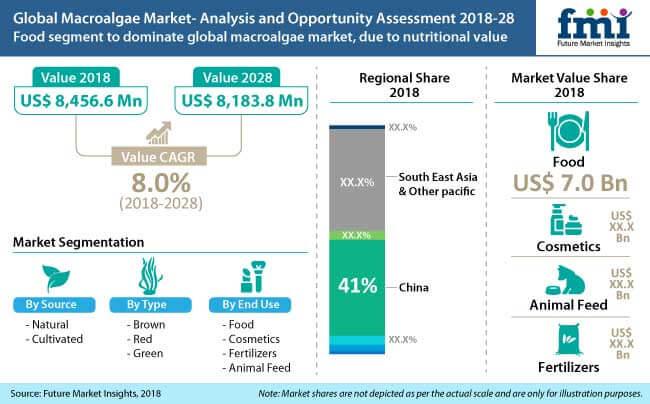 Global Macroalgae Market- Analysis and Opportunity Assessment 2018-28
Food segment to dominate global macroalgae market, due to nutritional value

fmi
Future Market Insights

Value 2018
US$ 8,456.6 Mn

Value 2028
US$ 8,183.8 Mn

Value CAGR
8.0%
(2018-2028)

Market Segmentation

By Source
- Natural
- Cultivated

By Type
- Brown
- Red
- Green

By End Use
- Food
- Cosmetics
- Fertilizers
- Animal Feed

Regional Share 2018

XX.X%
XX.X%
South East Asia & Other pacific
XX.X%
41%
China
XX.X%

Market Value Share 2018

Food
US$ 7.0 Bn

Cosmetics
US$ XX.X Bn

Animal Feed
US$ XX.X Bn

Fertilizers
US$ XX.X Bn

Source: Future Market Insights, 2018

Note: Market shares are not depicted as per the actual scale and are only for illustration purposes.